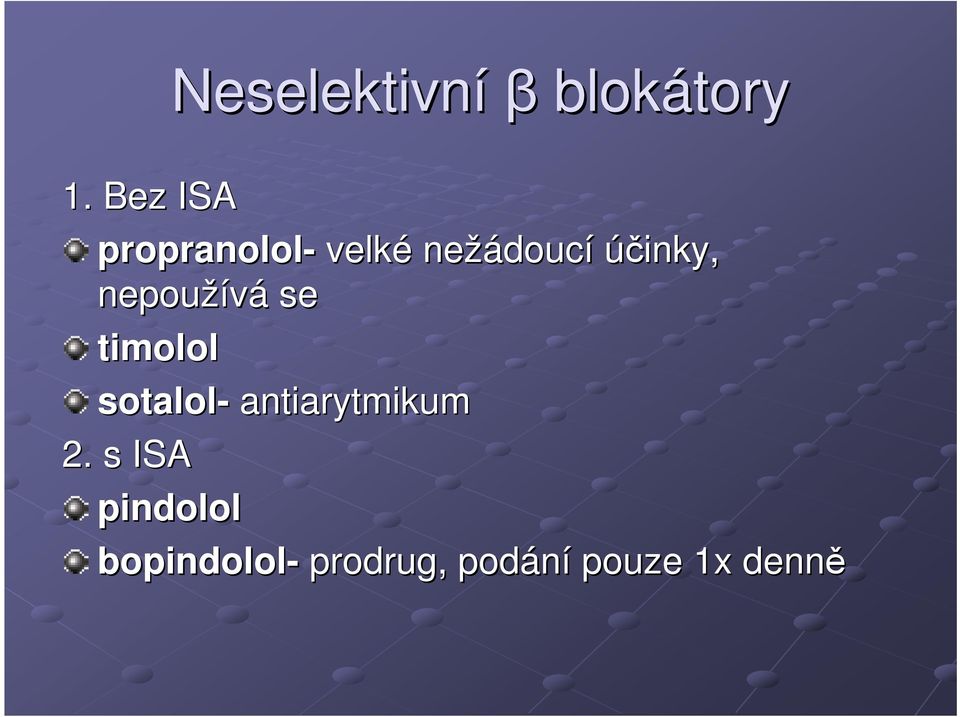 Neselektivní β blokátory

1. Bez ISA

propranolol- velké nežádoucí účinky, nepoužívá se

timolol

sotalol- antiarytmikum

2. s ISA

pindolol

bopindolol- prodrug, podání pouze 1x denně